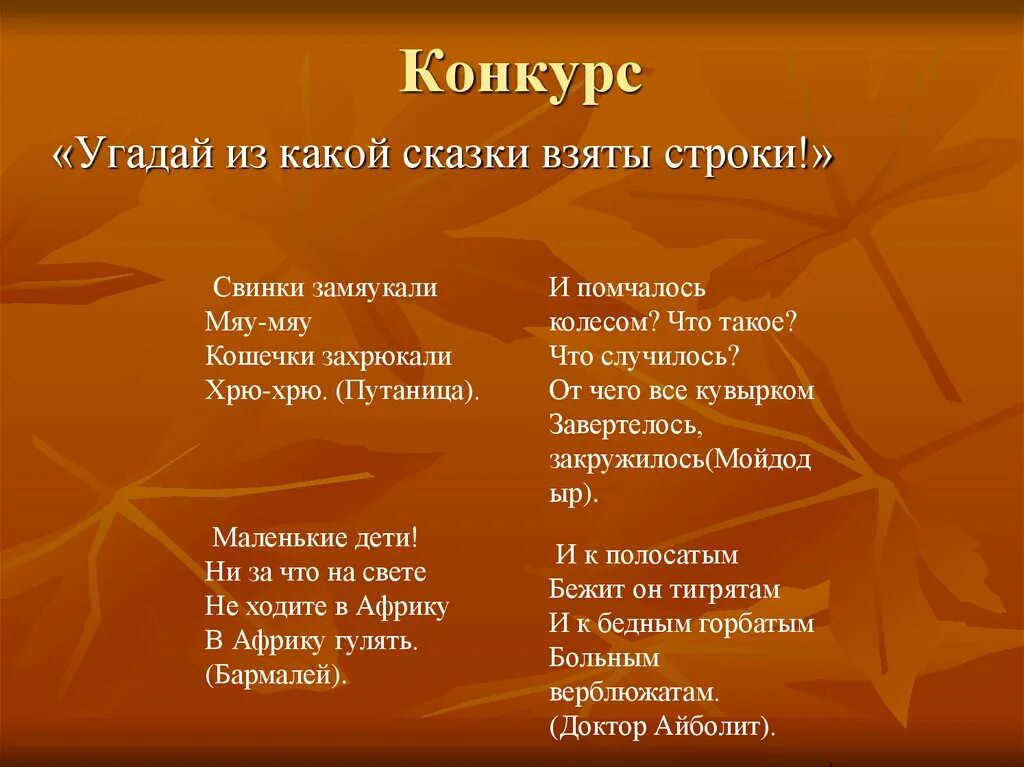 Конкурс

«Угадай из какой сказки взяты строки!»

Свинки замяукали
Мяу-мяу
Кошечки захрюкали
Хрю-хрю. (Путаница).

Маленькие дети!
Ни за что на свете
Не ходите в Африку
В Африку гулять.
(Бармалей).

И помчалось колесом? Что такое?
Что случилось?
От чего все кувырком
Завертелось,
закружилось(Мойдодыр).

И к полосатым
Бежит он тигрятам
И к бедным горбатым
Больным
верблюжатам.
(Доктор Айболит).